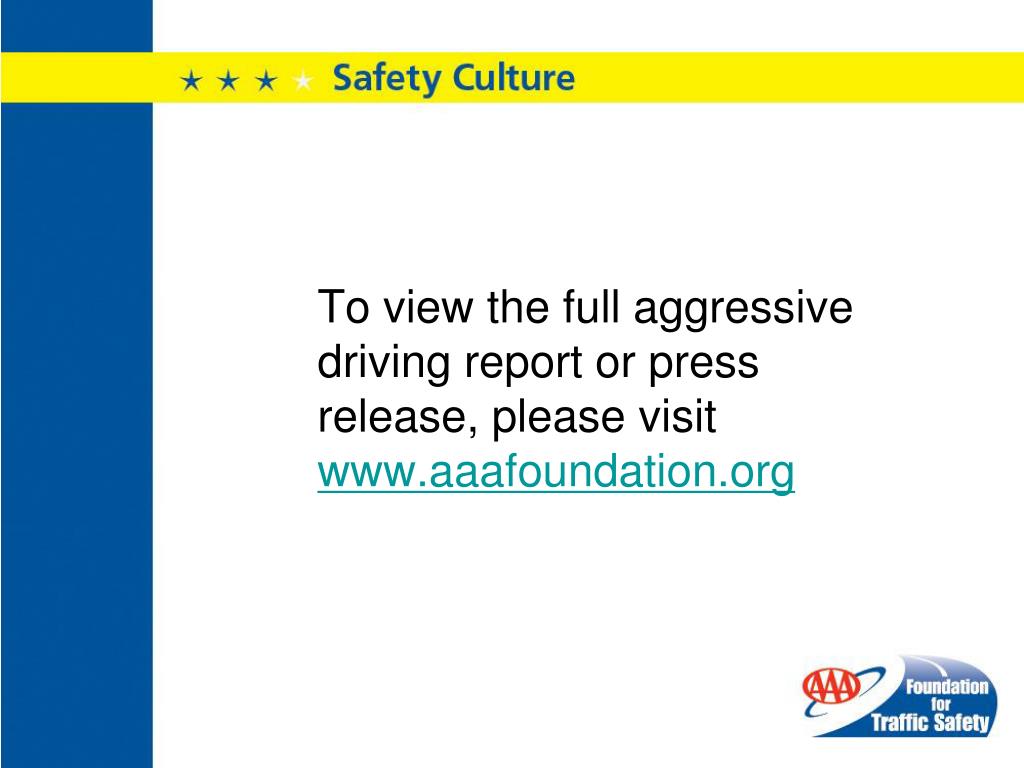 ★ ★ ★ ★ Safety Culture

To view the full aggressive driving report or press release, please visit www.aaafoundation.org

AAA Foundation for Traffic Safety